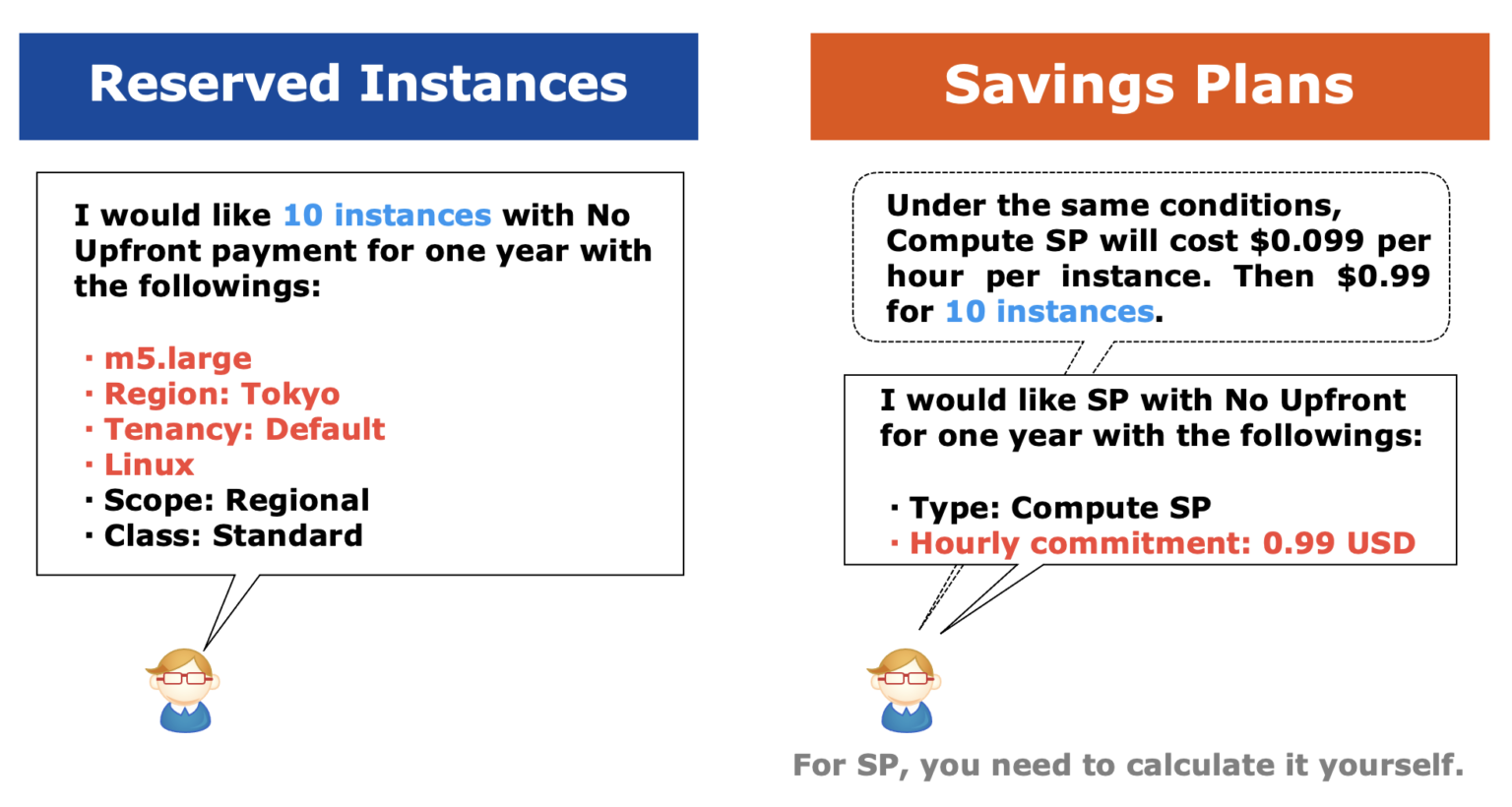 Reserved Instances

I would like 10 instances with No Upfront payment for one year with the followings:

· m5.large
· Region: Tokyo
· Tenancy: Default
· Linux
· Scope: Regional
· Class: Standard

Savings Plans

Under the same conditions, Compute SP will cost \$0.099 per hour per instance. Then \$0.99 for 10 instances.

I would like SP with No Upfront for one year with the followings:

· Type: Compute SP
· Hourly commitment: 0.99 USD

For SP, you need to calculate it yourself.